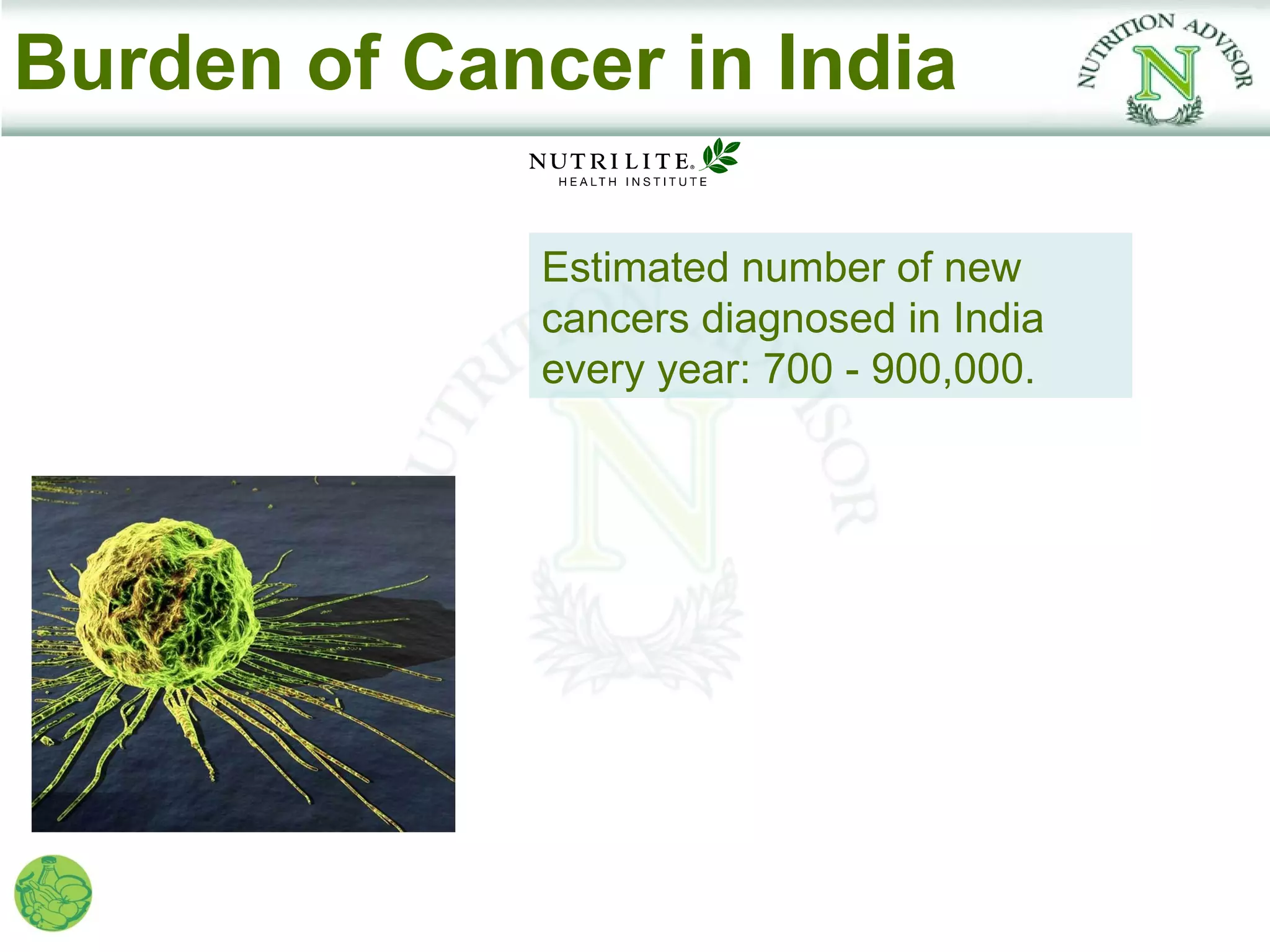 Burden of Cancer in India

NUTRITION ADVISOR
N

NUTRILITE®
HEALTH INSTITUTE

Estimated number of new cancers diagnosed in India every year: 700 - 900,000.

NUTRITION ADVISOR
N